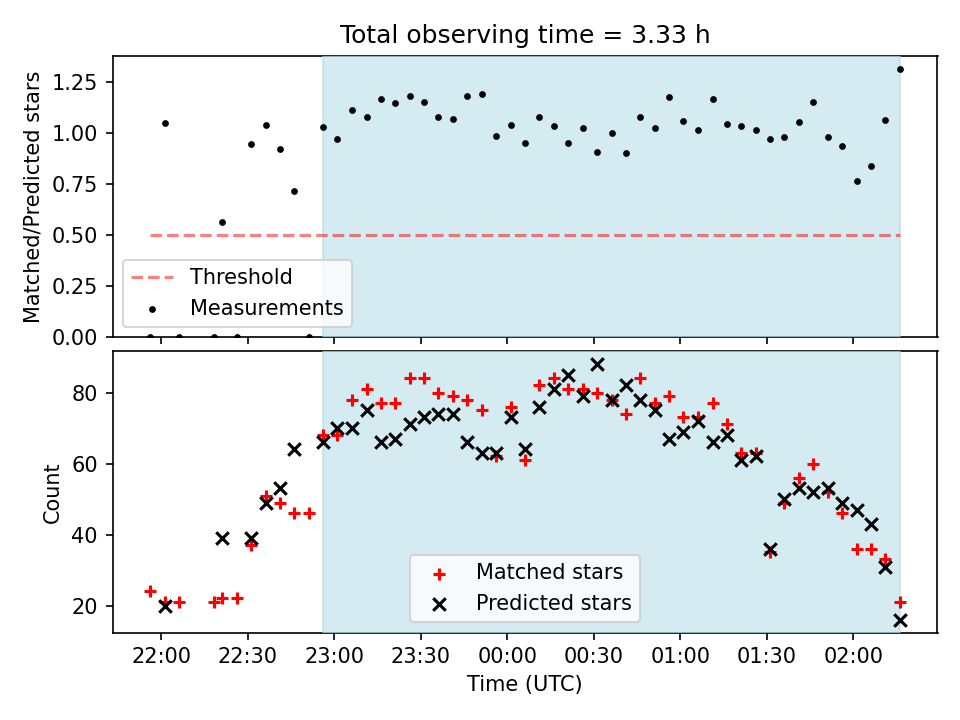 Total observing time = 3.33 h

Matched/Predicted stars

1.25
1.00
0.75
0.50
0.25
0.00

Threshold
Measurements

Count

80
60
40
20

Matched stars
Predicted stars

22:00 22:30 23:00 23:30 00:00 00:30 01:00 01:30 02:00

Time (UTC)